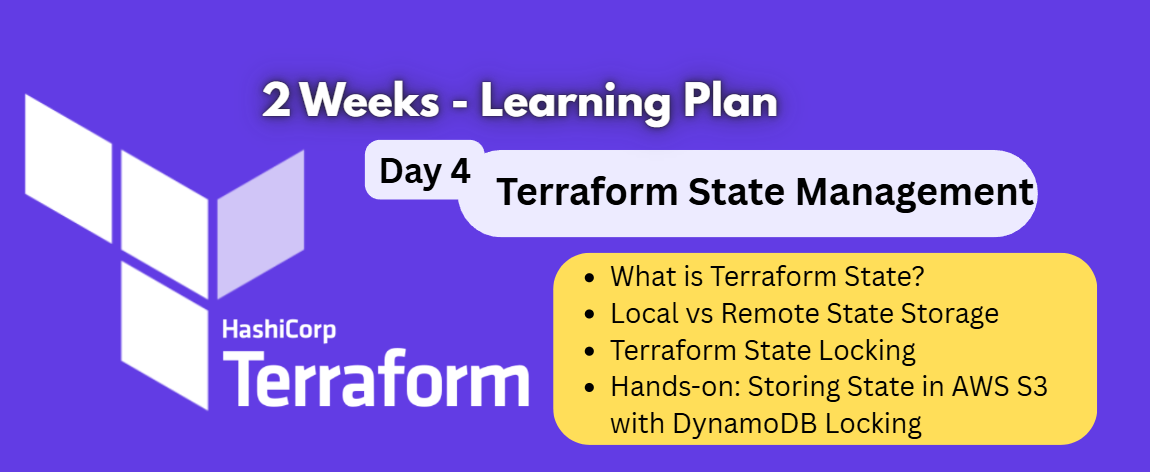 2 Weeks - Learning Plan

Day 4

Terraform State Management

HashiCorp
Terraform

- What is Terraform State?
- Local vs Remote State Storage
- Terraform State Locking
- Hands-on: Storing State in AWS S3 with DynamoDB Locking